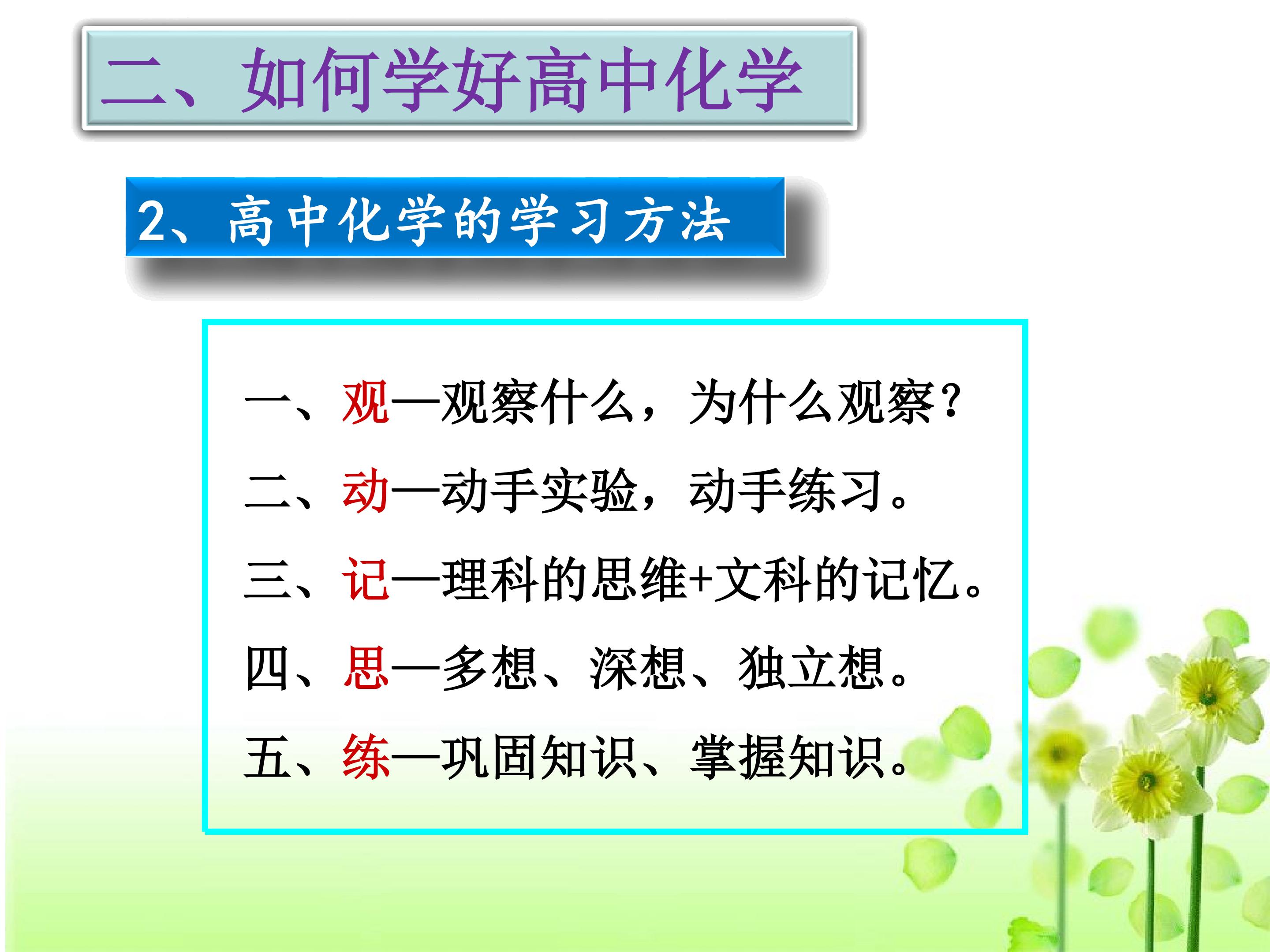 二、如何学好高中化学

2、高中化学的学习方法

一、观—观察什么，为什么观察?

二、动—动手实验，动手练习。

三、记—理科的思维+文科的记忆。

四、思—多想、深想、独立想。

五、练—巩固知识、掌握知识。